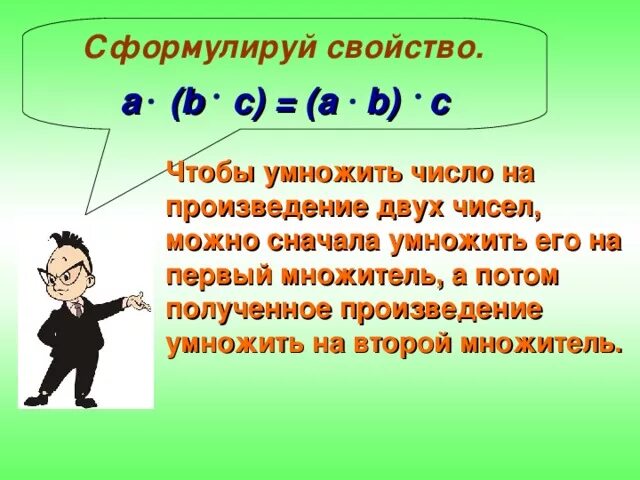 Сформулируй свойство.

$a \cdot (b \cdot c) = (a \cdot b) \cdot c$

Чтобы умножить число на произведение двух чисел, можно сначала умножить его на первый множитель, а потом полученное произведение умножить на второй множитель.